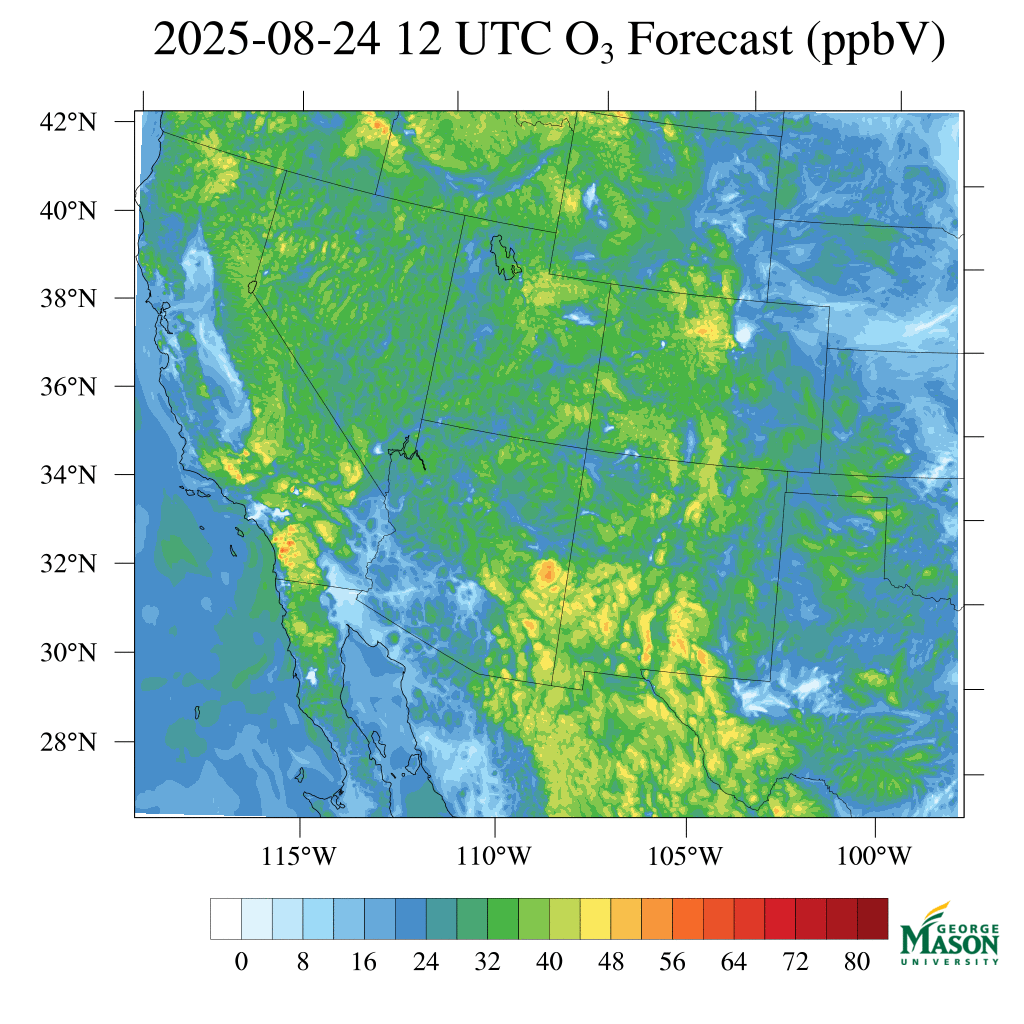 2025-08-24 12 UTC $O_3$ Forecast (ppbV)

42°N
40°N
38°N
36°N
34°N
32°N
30°N
28°N

115°W
110°W
105°W
100°W

0
8
16
24
32
40
48
56
64
72
80

GEORGE
MASON
UNIVERSITY